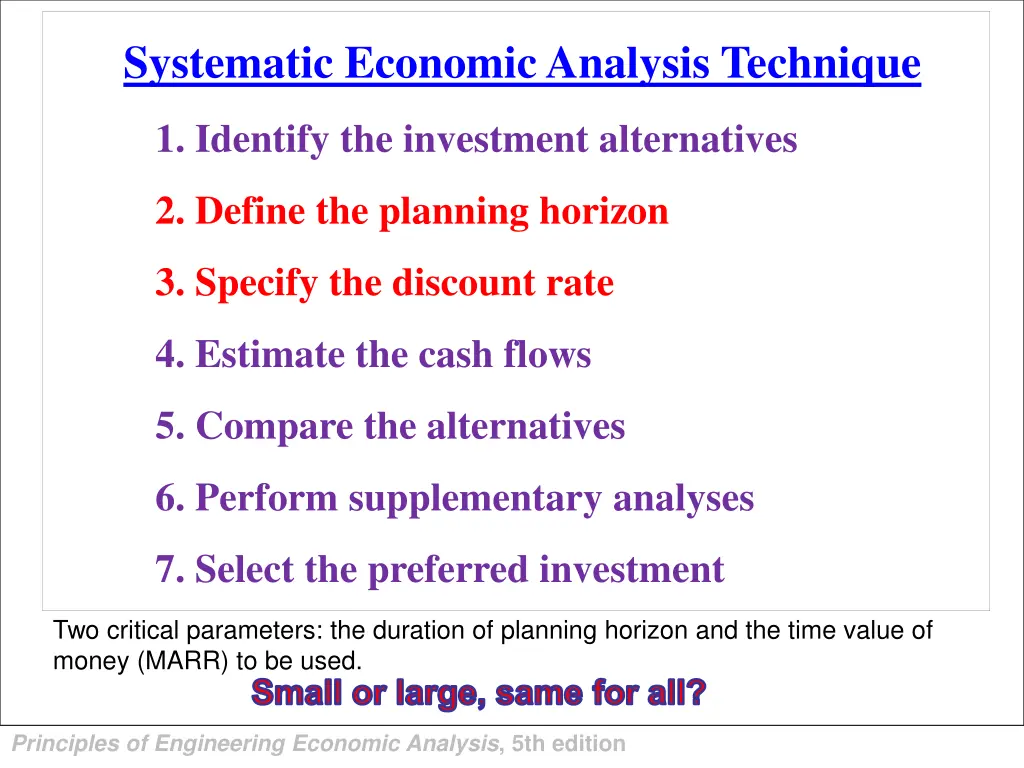 Systematic Economic Analysis Technique

1. Identify the investment alternatives

2. Define the planning horizon

3. Specify the discount rate

4. Estimate the cash flows

5. Compare the alternatives

6. Perform supplementary analyses

7. Select the preferred investment

Two critical parameters: the duration of planning horizon and the time value of money (MARR) to be used.

Small or large, same for all?

Principles of Engineering Economic Analysis, 5th edition